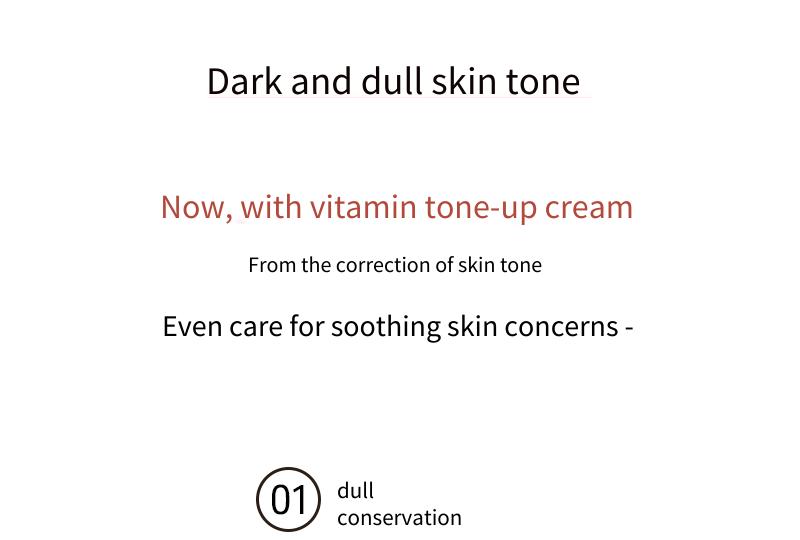 Dark and dull skin tone

Now, with vitamin tone-up cream

From the correction of skin tone

Even care for soothing skin concerns -

01 dull conservation